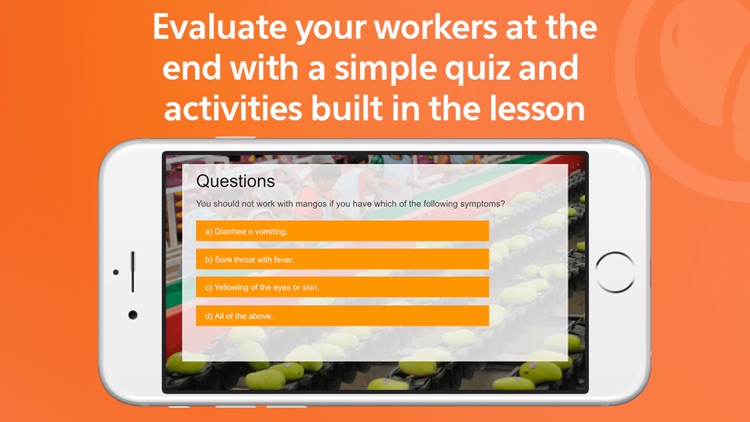 Evaluate your workers at the end with a simple quiz and activities built in the lesson

Questions

You should not work with mangos if you have which of the following symptoms?

a) Diarrhea o vomiting.

b) Sore throat with fever.

c) Yellowing of the eyes or skin.

d) All of the above.